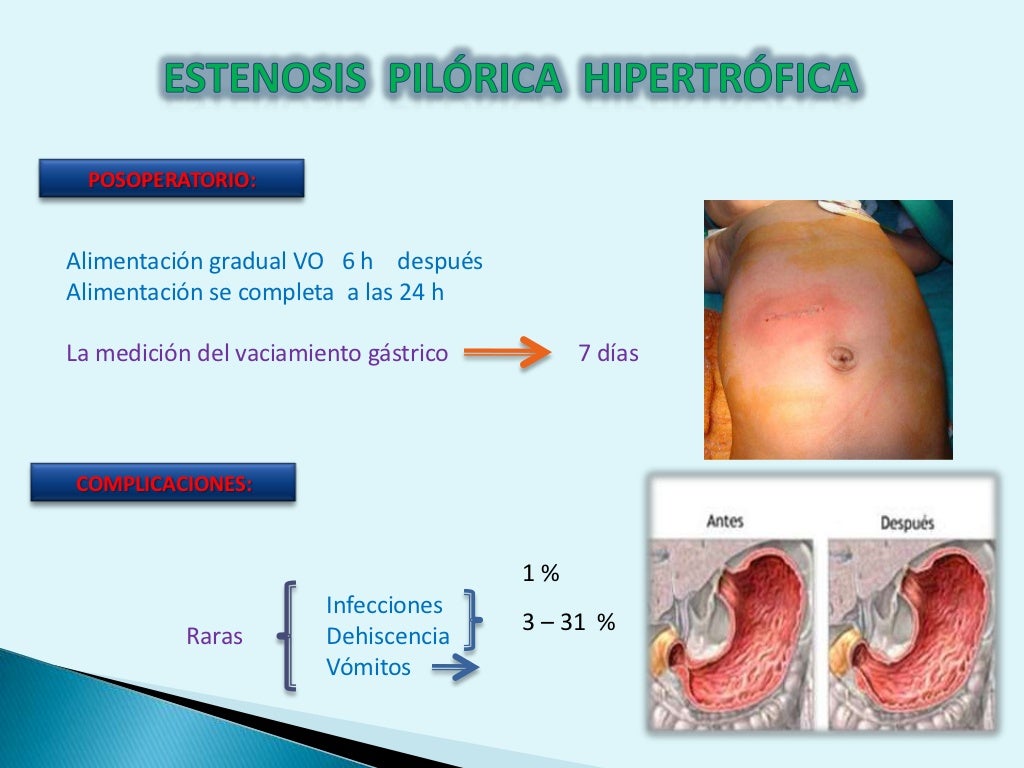 ESTENOSIS PILÓRICA HIPERTRÓFICA

POSOPERATORIO:

Alimentación gradual VO 6 h después
Alimentación se completa a las 24 h

La medición del vaciamiento gástrico 7 días

COMPLICACIONES:

Raras
Infecciones
Dehiscencia
Vómitos

1 %
3 – 31 %

Antes
Después